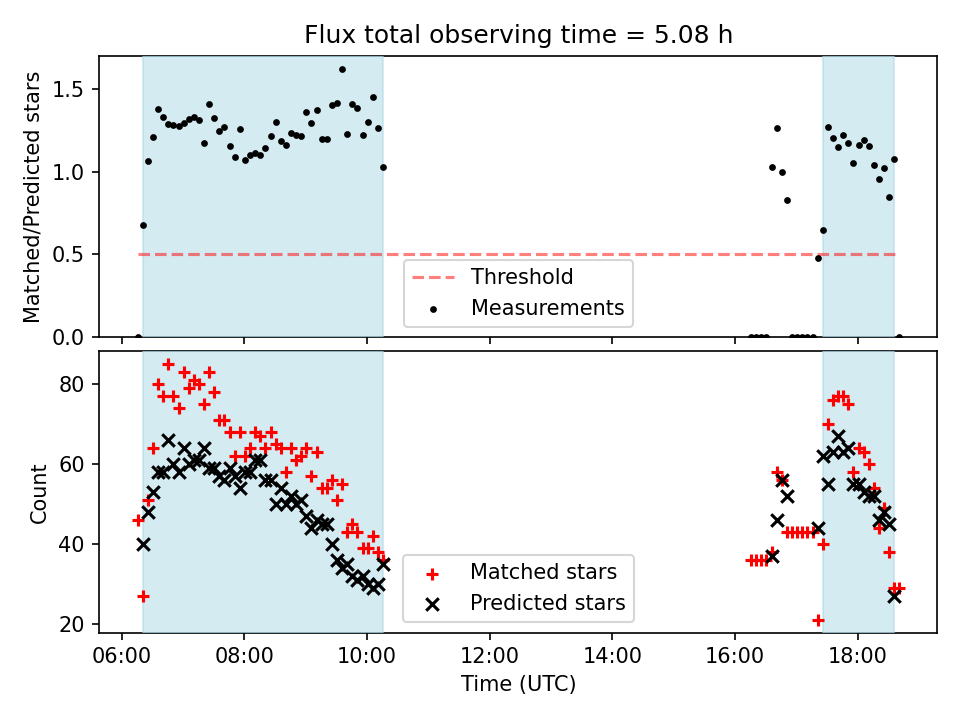 Flux total observing time = 5.08 h

Matched/Predicted stars

1.5
1.0
0.5
0.0

Threshold
Measurements

Count

80
60
40
20

Matched stars
Predicted stars

06:00 08:00 10:00 12:00 14:00 16:00 18:00
Time (UTC)